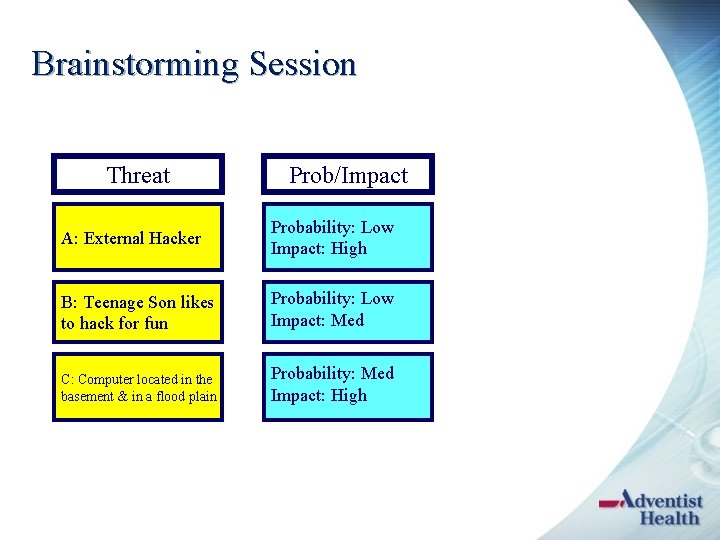 Brainstorming Session

| Threat | Prob/Impact |
|---|---|
| A: External Hacker | Probability: Low Impact: High |
| B: Teenage Son likes to hack for fun | Probability: Low Impact: Med |
| C: Computer located in the basement & in a flood plain | Probability: Med Impact: High |

Adventist Health